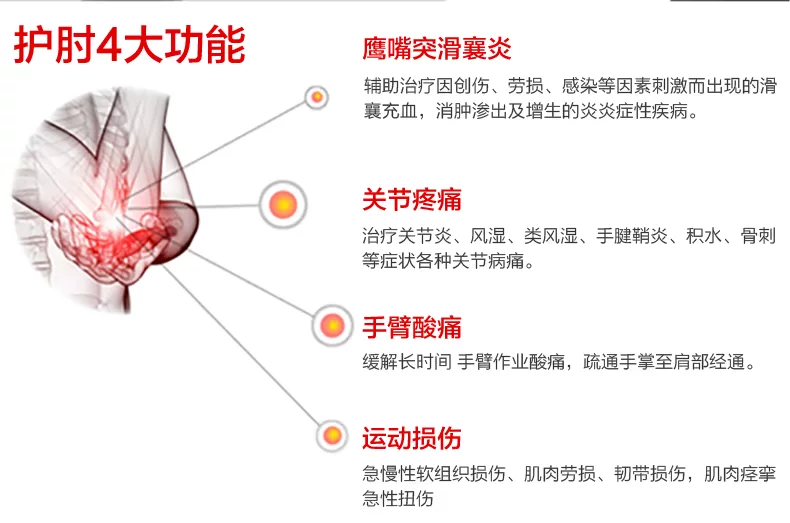 护肘4大功能

鹰嘴突滑囊炎

辅助治疗因创伤、劳损、感染等因素刺激而出现的滑囊充血，消肿渗出及增生的炎炎症性疾病。

关节疼痛

治疗关节炎、风湿、类风湿、手腱鞘炎、积水、骨刺等症状各种关节病痛。

手臂酸痛

缓解长时间 手臂作业酸痛，疏通手掌至肩部经通。

运动损伤

急慢性软组织损伤、肌肉劳损、韧带损伤，肌肉痉挛急性扭伤